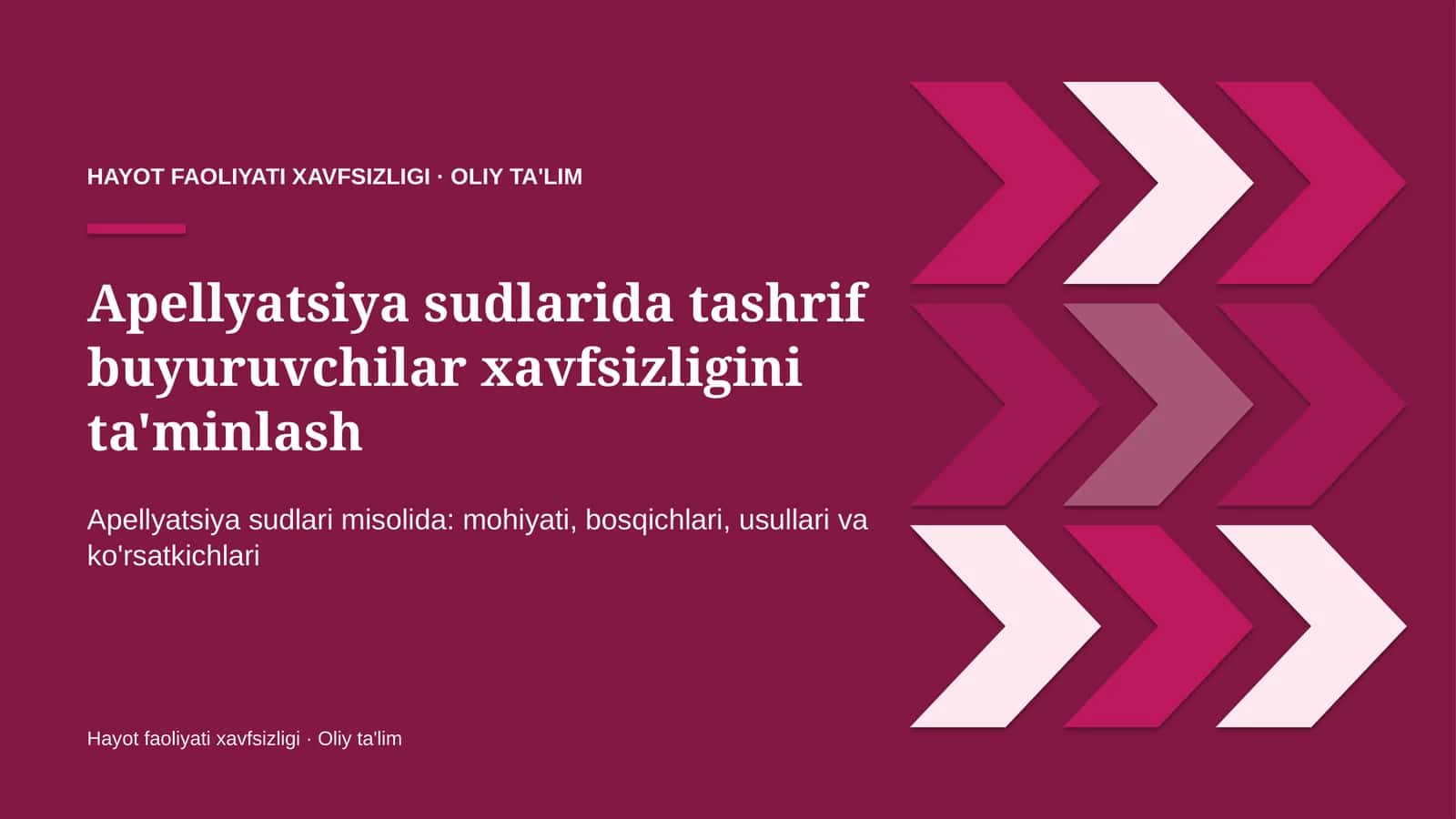 HAYOT FAOLIYATI XAVFSIZLIGI · OLIY TA'LIM

Apellyatsiya sudlarida tashrif buyuruvchilar xavfsizligini ta'minlash

Apellyatsiya sudlari misolida: mohiyati, bosqichlari, usullari va ko'rsatkichlari

Hayot faoliyati xavfsizligi · Oliy ta'lim